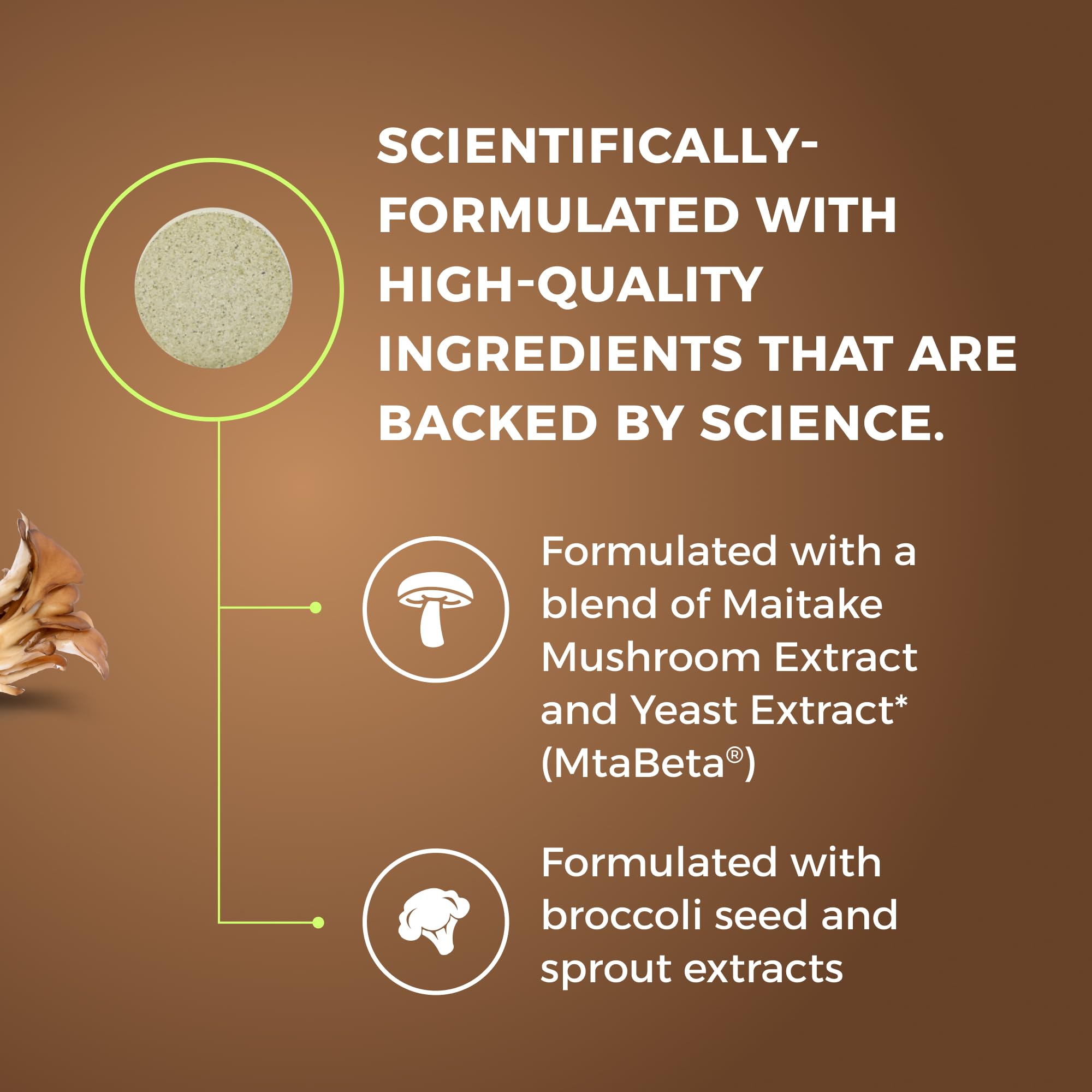 SCIENTIFICALLY-FORMULATED WITH HIGH-QUALITY INGREDIENTS THAT ARE BACKED BY SCIENCE.

Formulated with a blend of Maitake Mushroom Extract and Yeast Extract* (MtaBeta®)

Formulated with broccoli seed and sprout extracts